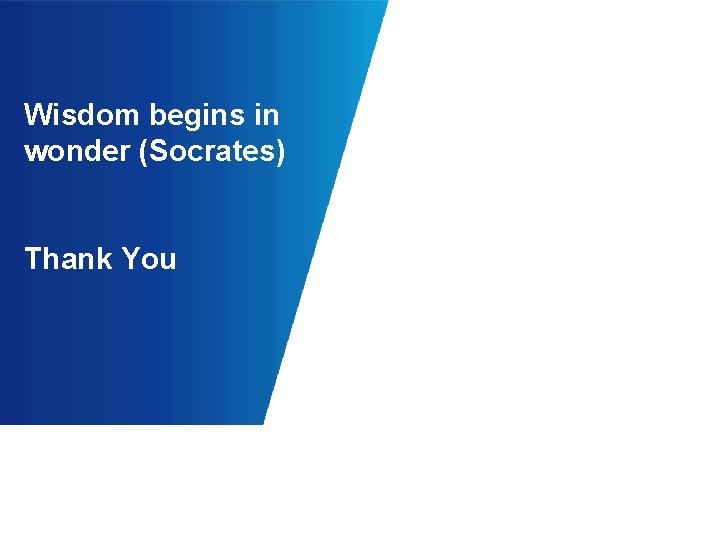 Wisdom begins in wonder (Socrates)

Thank You